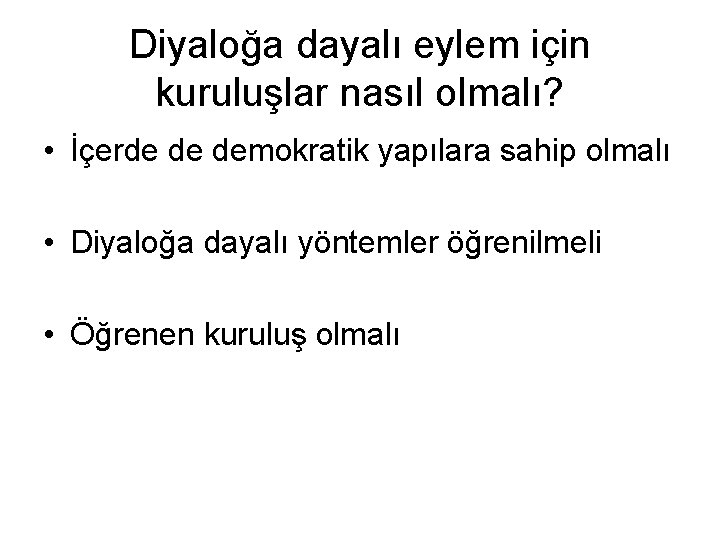 Diyaloğa dayalı eylem için kuruluşlar nasıl olmalı?

• İçerde de demokratik yapılara sahip olmalı

• Diyaloğa dayalı yöntemler öğrenilmeli

• Öğrenen kuruluş olmalı